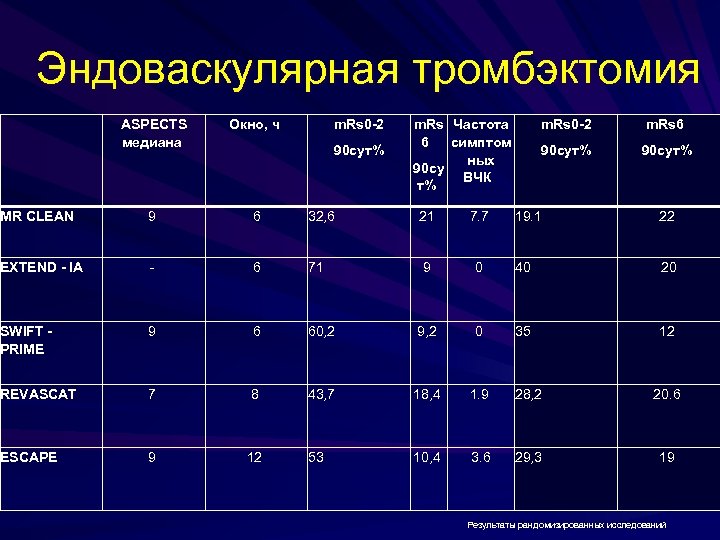 Эндоваскулярная тромбэктомия

|  | ASPECTS медиана | Окно, ч | mRs0-2 90сут% | mRs 6 90сут% | Частота симптомных ВЧК | mRs0-2 90сут% | mRs6 90сут% |
|---|---|---|---|---|---|---|---|
| MR CLEAN | 9 | 6 | 32,6 | 21 | 7.7 | 19.1 | 22 |
| EXTEND - IA | - | 6 | 71 | 9 | 0 | 40 | 20 |
| SWIFT - PRIME | 9 | 6 | 60,2 | 9,2 | 0 | 35 | 12 |
| REVASCAT | 7 | 8 | 43,7 | 18,4 | 1.9 | 28,2 | 20.6 |
| ESCAPE | 9 | 12 | 53 | 10,4 | 3.6 | 29,3 | 19 |

Результаты рандомизированных исследований